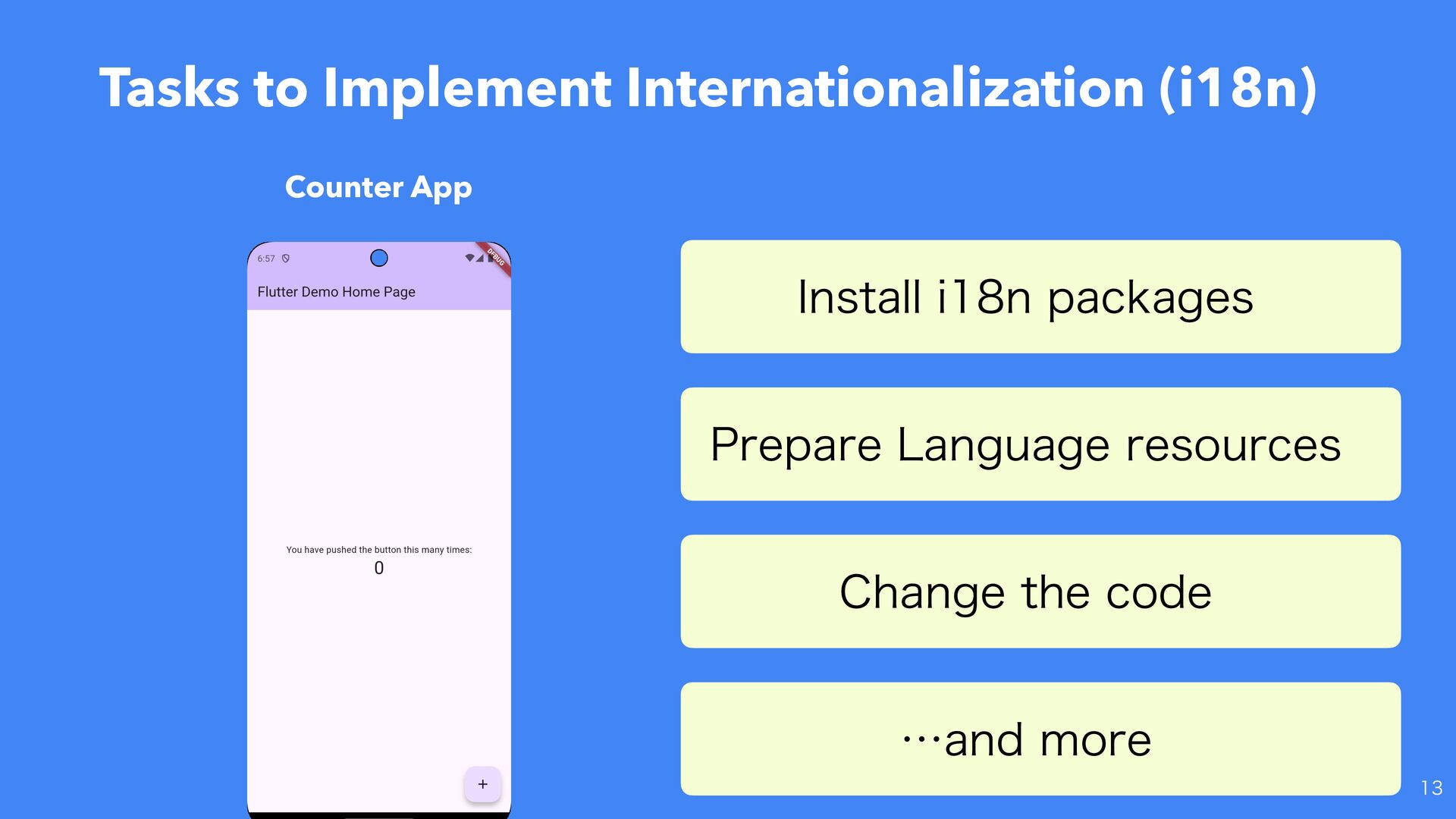 Tasks to Implement Internationalization (i18n)

Counter App

6:57

DEBUG

Flutter Demo Home Page

You have pushed the button this many times:

0

+

Install i18n packages

Prepare Language resources

Change the code

…and more

13